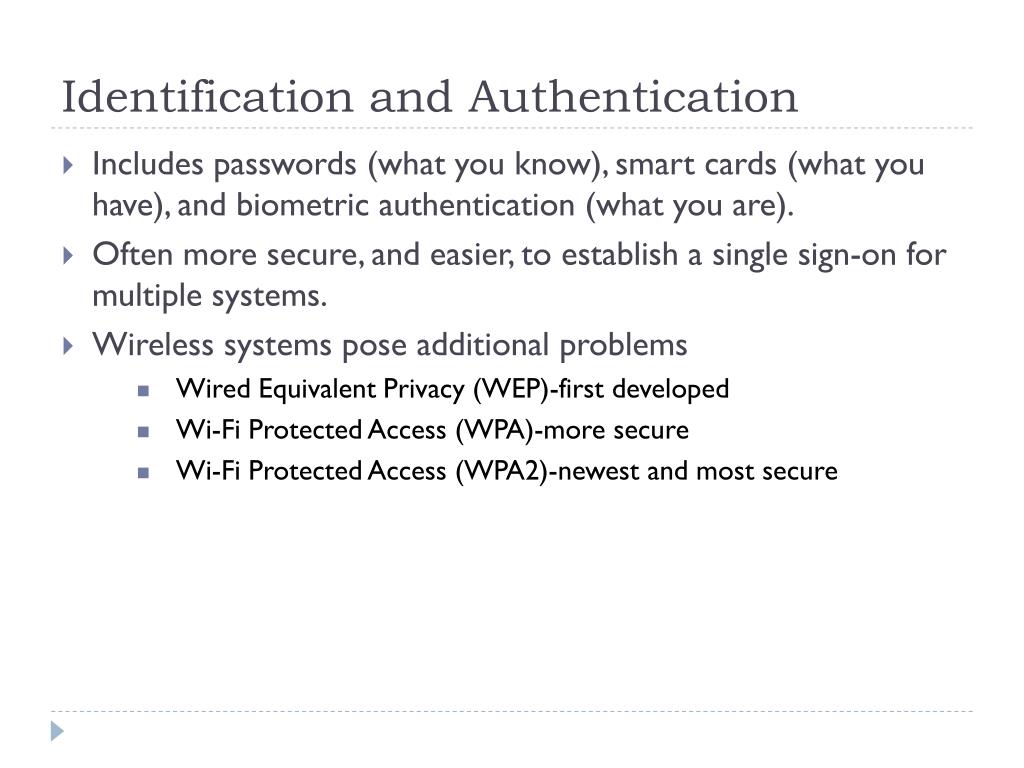 Identification and Authentication

Includes passwords (what you know), smart cards (what you have), and biometric authentication (what you are).

Often more secure, and easier, to establish a single sign-on for multiple systems.

Wireless systems pose additional problems

Wired Equivalent Privacy (WEP)-first developed

Wi-Fi Protected Access (WPA)-more secure

Wi-Fi Protected Access (WPA2)-newest and most secure